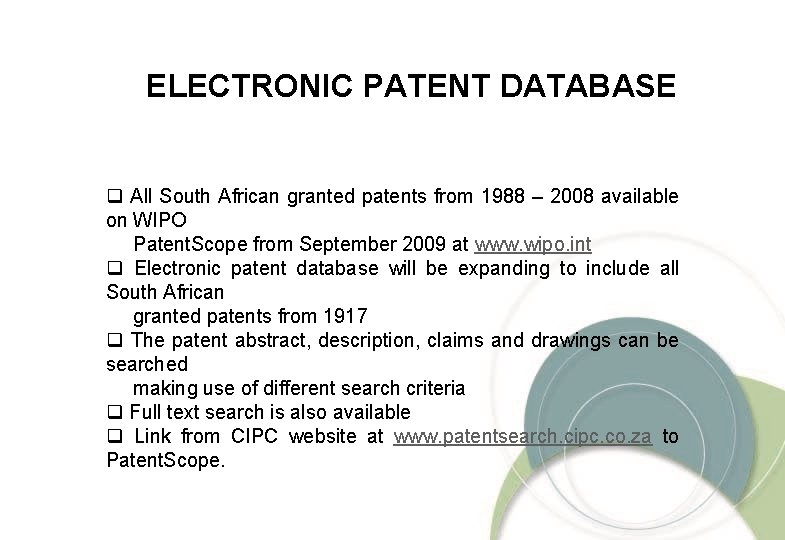 ELECTRONIC PATENT DATABASE

❑ All South African granted patents from 1988 – 2008 available on WIPO PatentScope from September 2009 at www.wipo.int
❑ Electronic patent database will be expanding to include all South African granted patents from 1917
❑ The patent abstract, description, claims and drawings can be searched making use of different search criteria
❑ Full text search is also available
❑ Link from CIPC website at www.patentsearch.cipc.co.za to PatentScope.